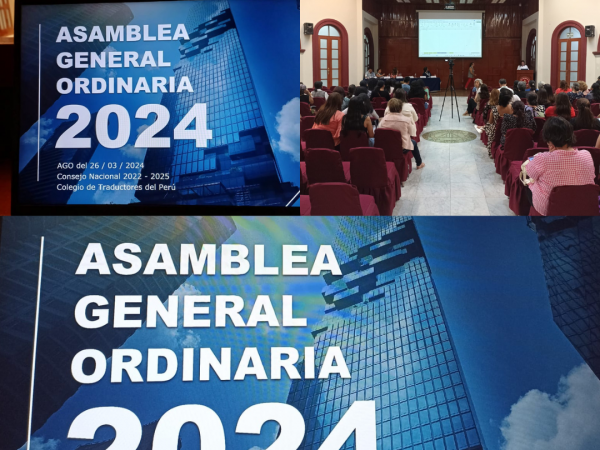 ASAMBLEA GENERAL ORDINARIA 2024

AGO del 26 / 03 / 2024
Consejo Nacional 2022 - 2025
Colegio de Traductores del Perú

ASAMBLEA GENERAL ORDINARIA 2024